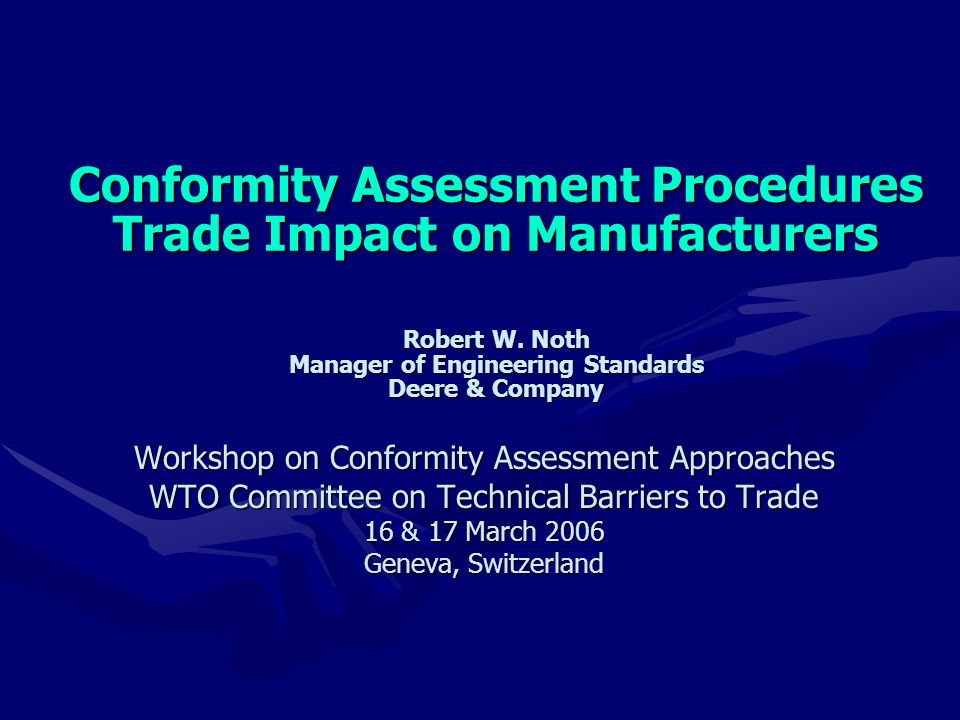 Conformity Assessment Procedures
Trade Impact on Manufacturers

Robert W. Noth
Manager of Engineering Standards
Deere & Company

Workshop on Conformity Assessment Approaches
WTO Committee on Technical Barriers to Trade
16 & 17 March 2006
Geneva, Switzerland